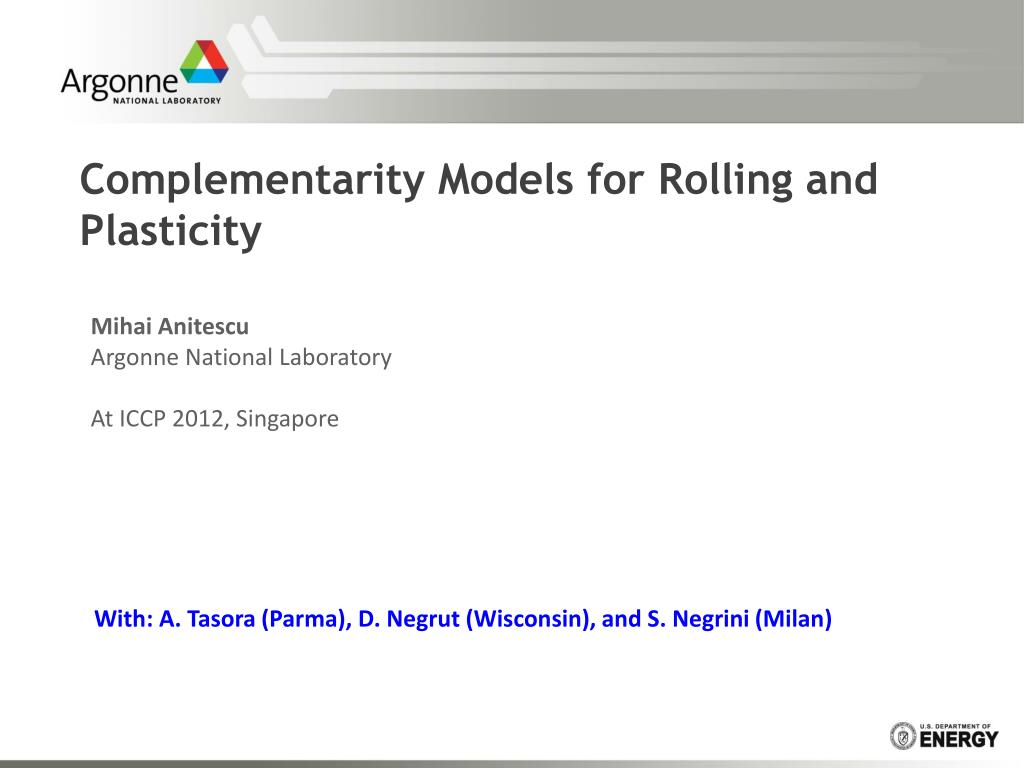 Argonne
NATIONAL LABORATORY

Complementarity Models for Rolling and Plasticity

Mihai Anitescu
Argonne National Laboratory

At ICCP 2012, Singapore

With: A. Tasora (Parma), D. Negrut (Wisconsin), and S. Negrini (Milan)

U.S. DEPARTMENT OF
ENERGY